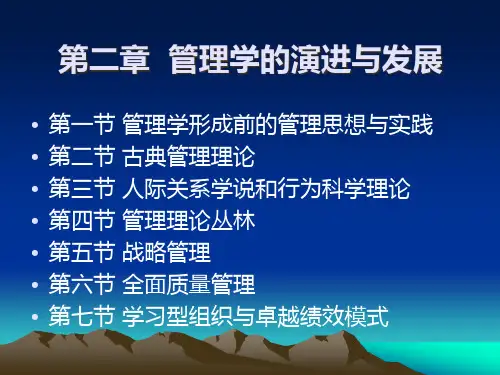 第二章 管理学的演进与发展

• 第一节 管理学形成前的管理思想与实践
• 第二节 古典管理理论
• 第三节 人际关系学说和行为科学理论
• 第四节 管理理论丛林
• 第五节 战略管理
• 第六节 全面质量管理
• 第七节 学习型组织与卓越绩效模式